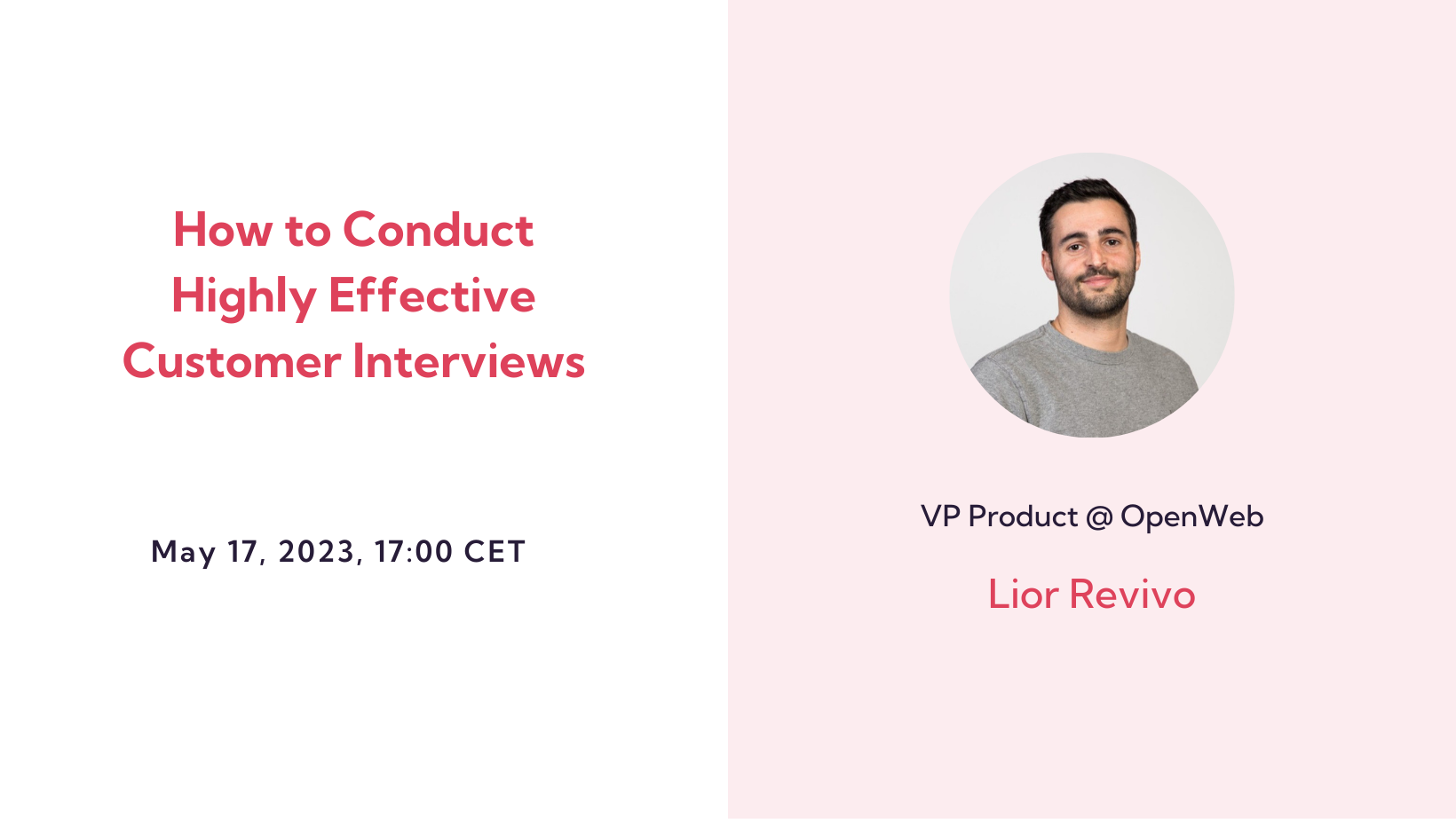 How to Conduct Highly Effective Customer Interviews

May 17, 2023, 17:00 CET

VP Product @ OpenWeb

Lior Revivo